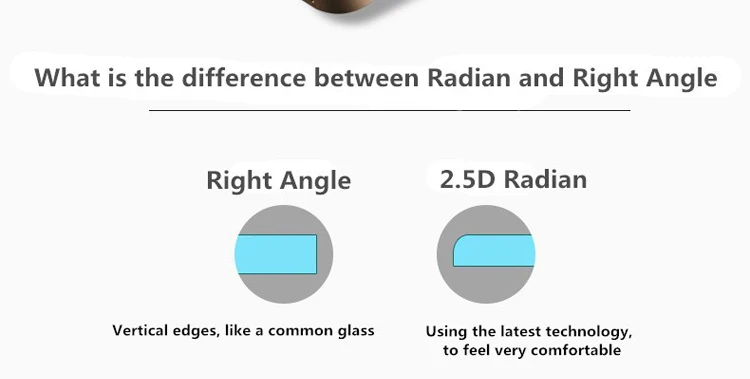 What is the difference between Radian and Right Angle

Right Angle

Vertical edges, like a common glass

2.5D Radian

Using the latest technology, to feel very comfortable